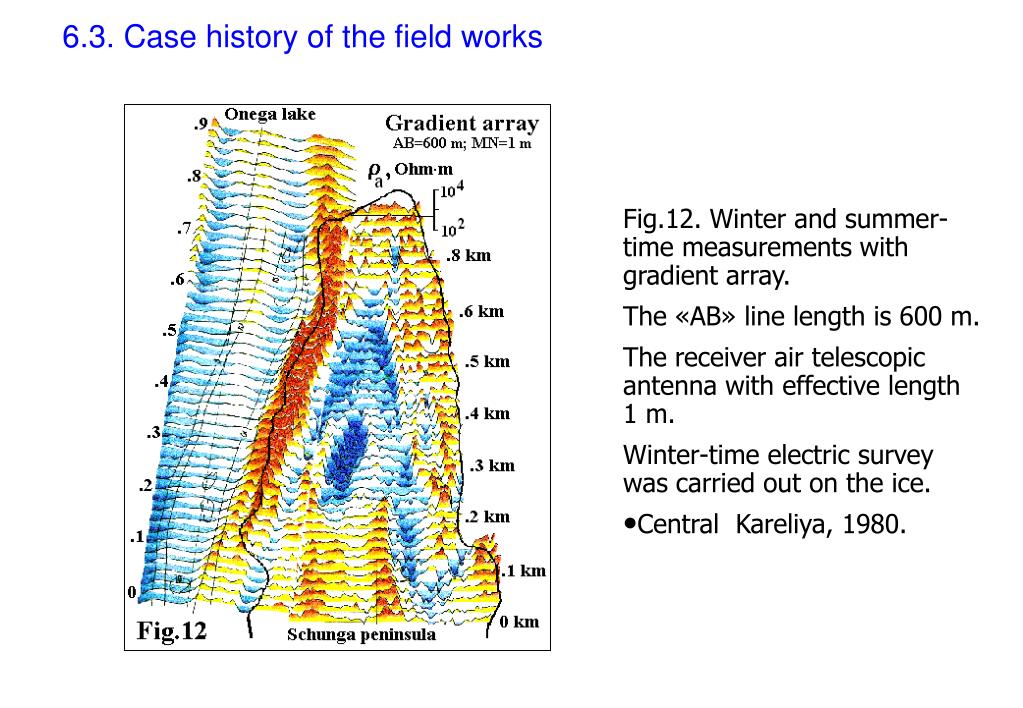 6.3. Case history of the field works

Onega lake

Gradient array
AB=600 m; MN=1 m

$\rho_a$, Ohm·m

$10^4$

$10^2$

.9
.8
.7
.6
.5
.4
.3
.2
.1
0

.8 km
.6 km
.5 km
.4 km
.3 km
.2 km
.1 km
0 km

Fig.12

Schunga peninsula

Fig.12. Winter and summer-time measurements with gradient array.

The «AB» line length is 600 m.

The receiver air telescopic antenna with effective length 1 m.

Winter-time electric survey was carried out on the ice.

•Central Kareliya, 1980.